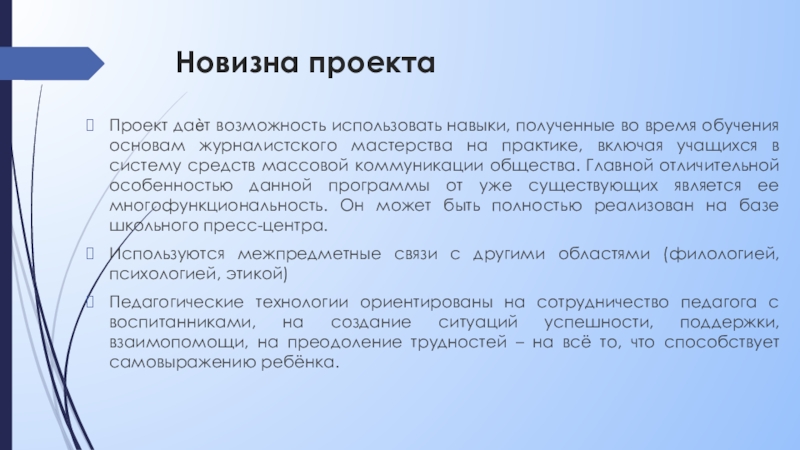 Новизна проекта

Проект даѐт возможность использовать навыки, полученные во время обучения основам журналистского мастерства на практике, включая учащихся в систему средств массовой коммуникации общества. Главной отличительной особенностью данной программы от уже существующих является ее многофункциональность. Он может быть полностью реализован на базе школьного пресс-центра.

Используются межпредметные связи с другими областями (филологией, психологией, этикой)

Педагогические технологии ориентированы на сотрудничество педагога с воспитанниками, на создание ситуаций успешности, поддержки, взаимопомощи, на преодоление трудностей – на всё то, что способствует самовыражению ребёнка.